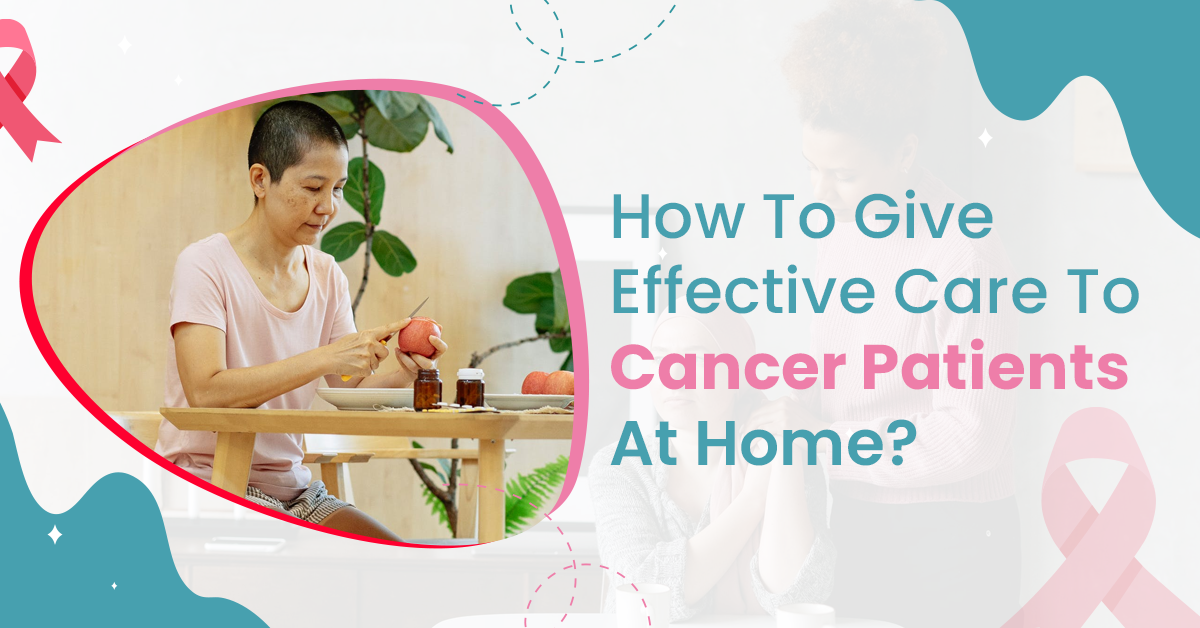 How To Give Effective Care To Cancer Patients At Home?